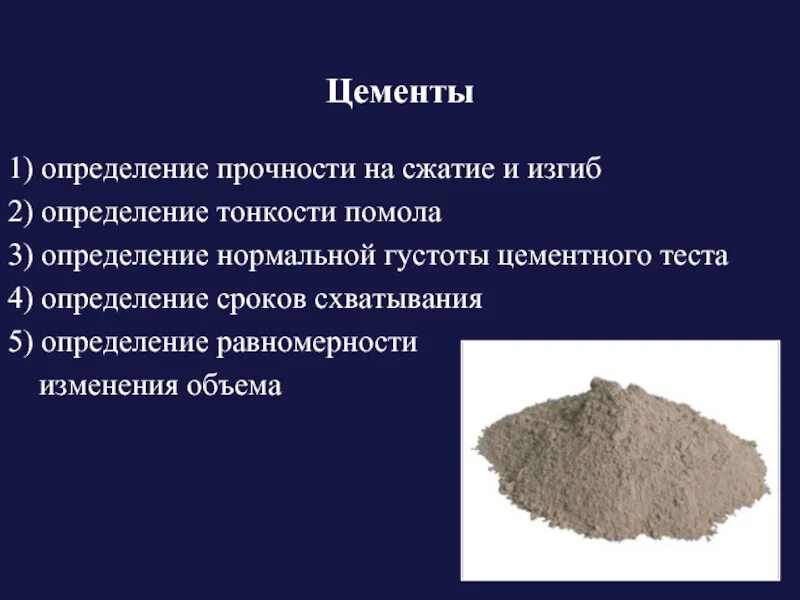 Цементы

1) определение прочности на сжатие и изгиб
2) определение тонкости помола
3) определение нормальной густоты цементного теста
4) определение сроков схватывания
5) определение равномерности изменения объема